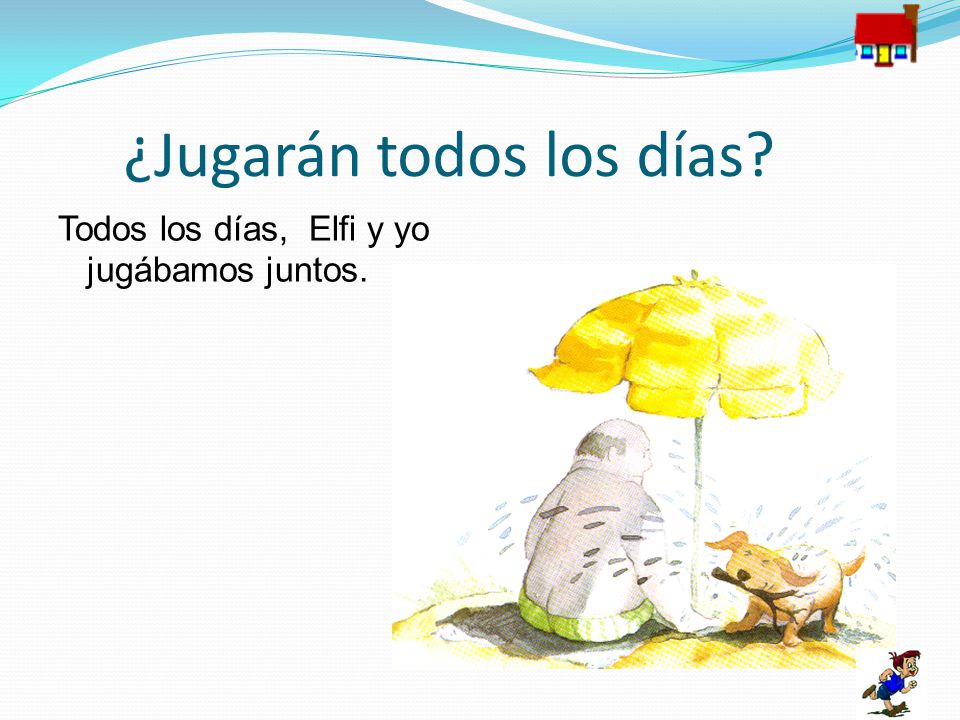 ¿Jugarán todos los días?

Todos los días, Elfi y yo jugábamos juntos.